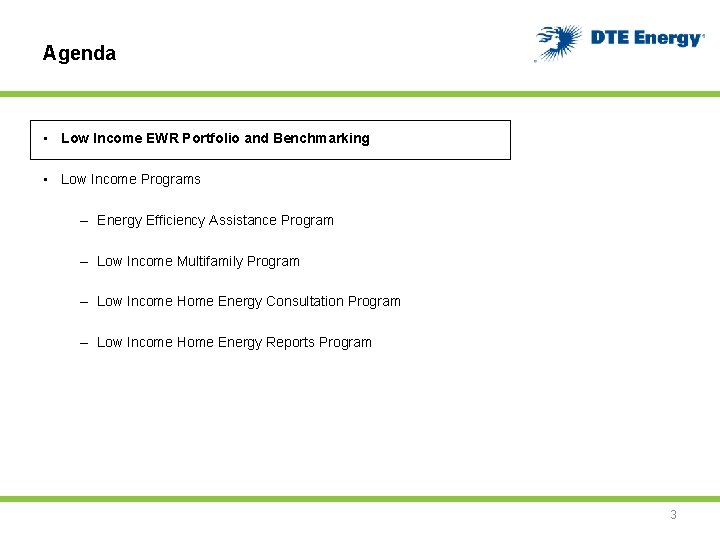 Agenda

DTE Energy

▪ Low Income EWR Portfolio and Benchmarking

▪ Low Income Programs

– Energy Efficiency Assistance Program

– Low Income Multifamily Program

– Low Income Home Energy Consultation Program

– Low Income Home Energy Reports Program

3